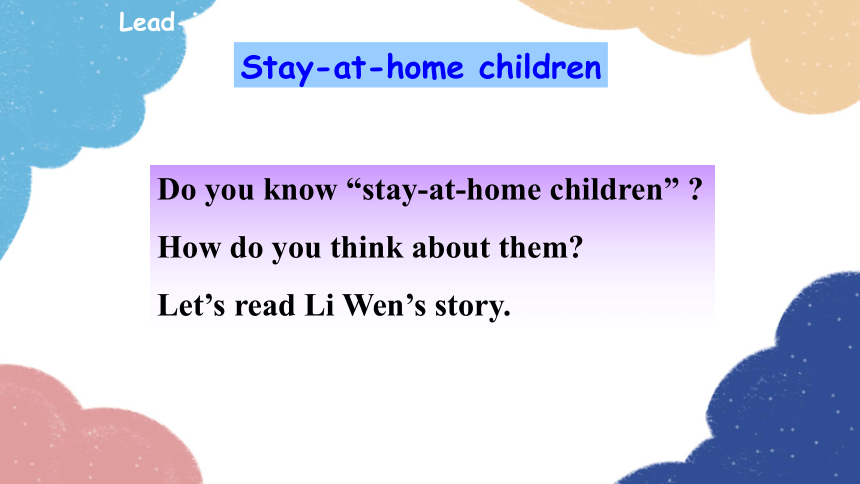 Lead

Stay-at-home children

Do you know “stay-at-home children” ?

How do you think about them?

Let’s read Li Wen’s story.